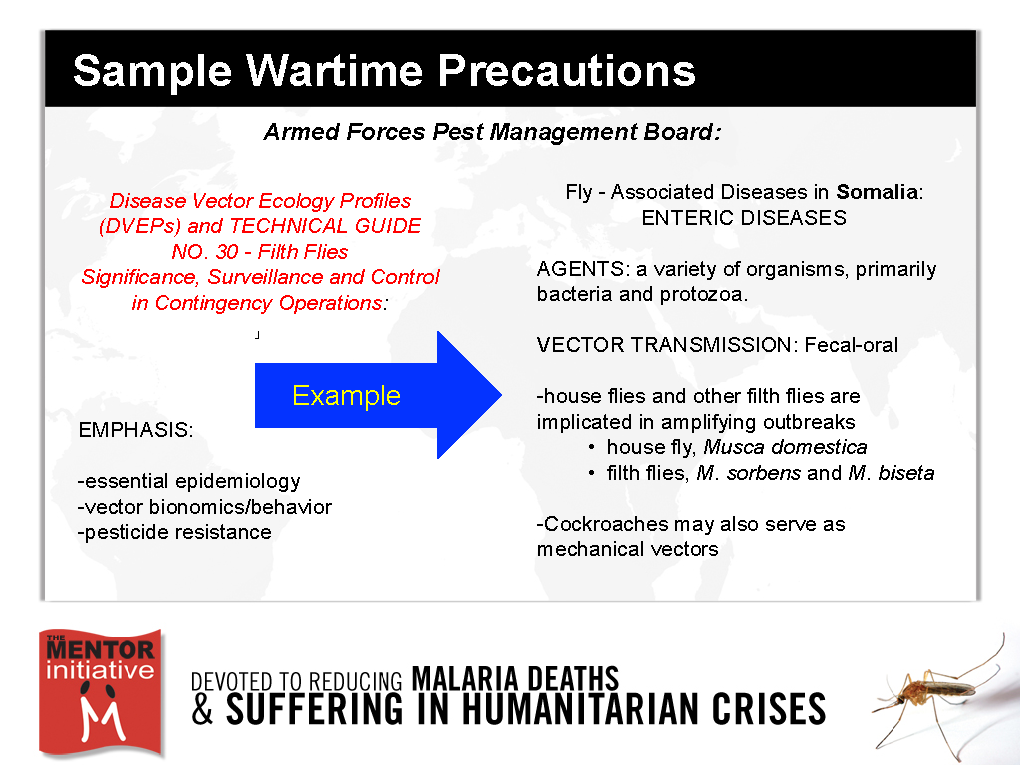 Sample Wartime Precautions

Armed Forces Pest Management Board:

Disease Vector Ecology Profiles (DVEPs) and TECHNICAL GUIDE NO. 30 - Filth Flies Significance, Surveillance and Control in Contingency Operations:

Example

EMPHASIS:

-essential epidemiology
-vector bionomics/behavior
-pesticide resistance

Fly - Associated Diseases in Somalia:
ENTERIC DISEASES

AGENTS: a variety of organisms, primarily bacteria and protozoa.

VECTOR TRANSMISSION: Fecal-oral

-house flies and other filth flies are implicated in amplifying outbreaks
• house fly, Musca domestica
• filth flies, M. sorbens and M. biseta

-Cockroaches may also serve as mechanical vectors

THE MENTOR initiative

DEVOTED TO REDUCING MALARIA DEATHS & SUFFERING IN HUMANITARIAN CRISES